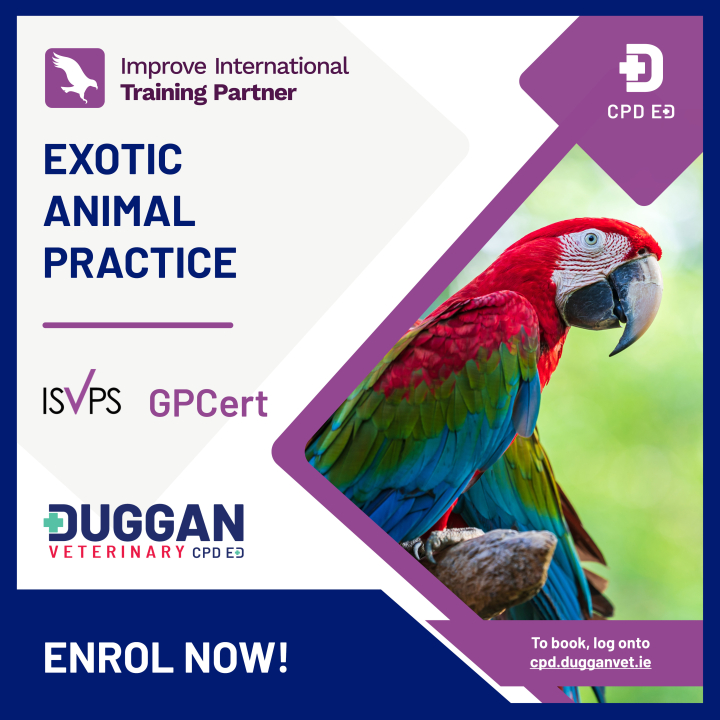 Improve International
Training Partner

CPD ED

EXOTIC ANIMAL PRACTICE

ISVPS GPCert

DUGGAN
VETERINARY CPD ED

ENROL NOW!

To book, log onto cpd.dugganvet.ie